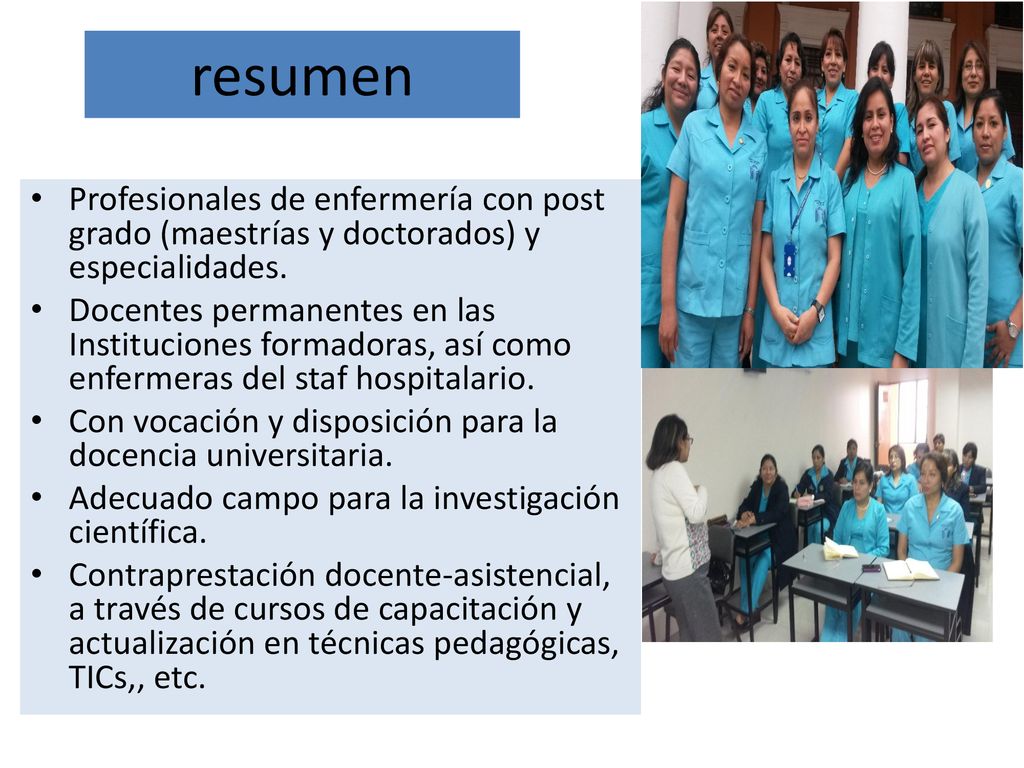 resumen

• Profesionales de enfermería con post grado (maestrías y doctorados) y especialidades.
• Docentes permanentes en las Instituciones formadoras, así como enfermeras del staf hospitalario.
• Con vocación y disposición para la docencia universitaria.
• Adecuado campo para la investigación científica.
• Contraprestación docente-asistencial, a través de cursos de capacitación y actualización en técnicas pedagógicas, TICs,, etc.